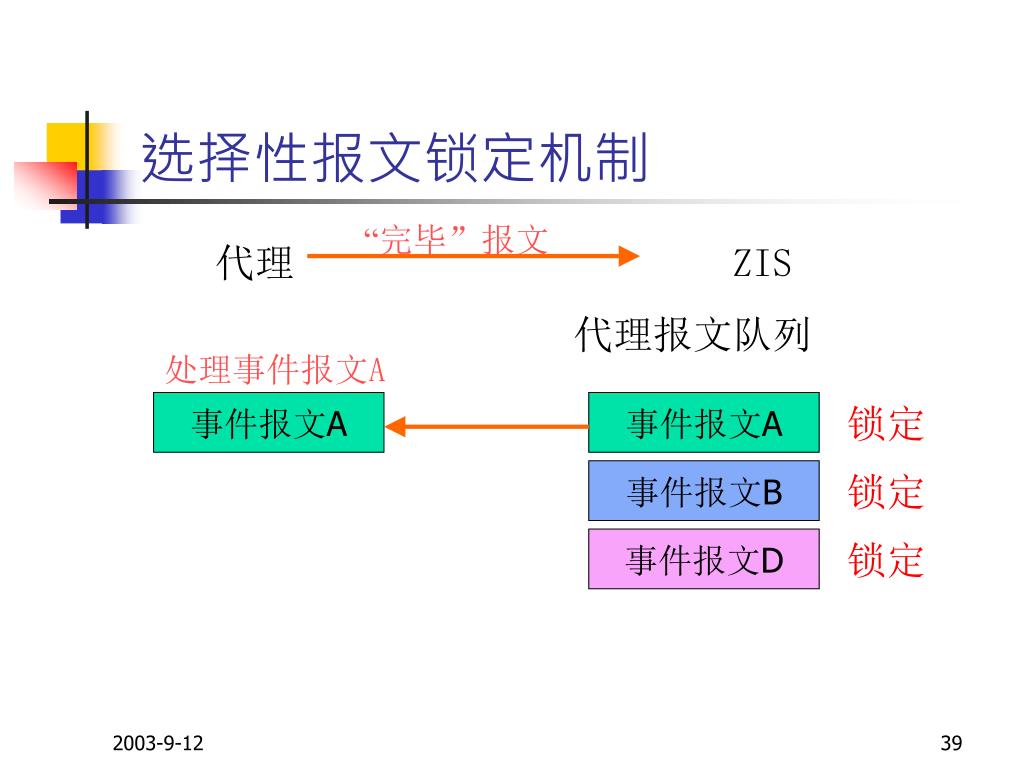 选择性报文锁定机制

代理 “完毕” 报文 ZIS

代理报文队列

处理事件报文A

事件报文A

事件报文A 锁定

事件报文B 锁定

事件报文D 锁定

2003-9-12

39